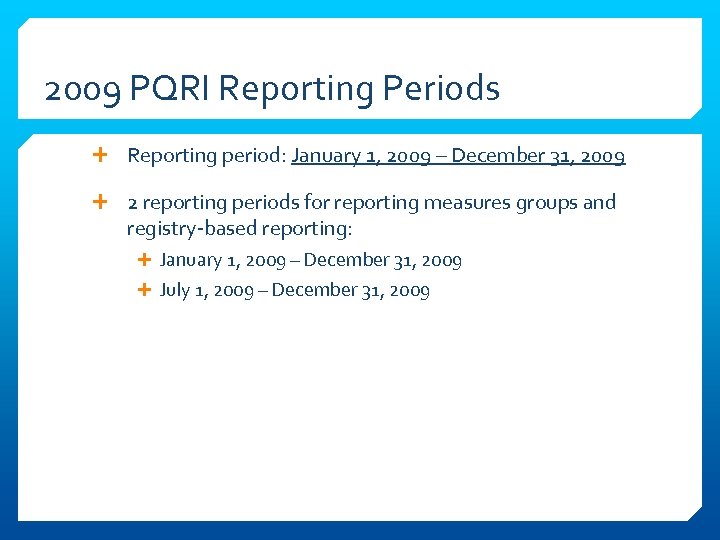 2009 PQRI Reporting Periods

+ Reporting period: January 1, 2009 – December 31, 2009

+ 2 reporting periods for reporting measures groups and registry-based reporting:

+ January 1, 2009 – December 31, 2009

+ July 1, 2009 – December 31, 2009